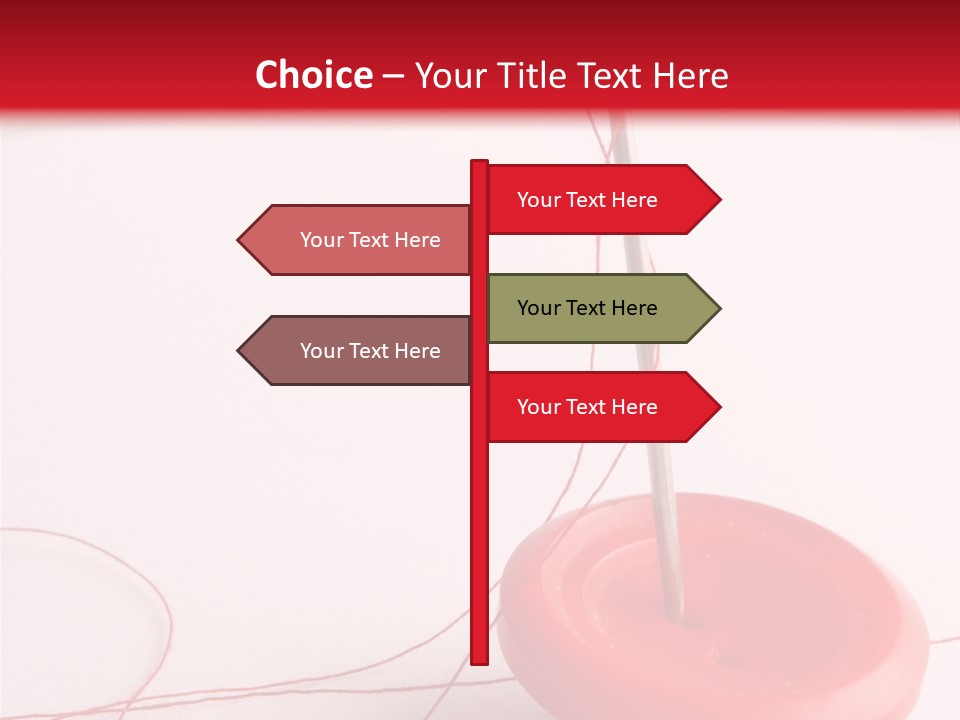 Choice – Your Title Text Here

Your Text Here

Your Text Here

Your Text Here

Your Text Here

Your Text Here